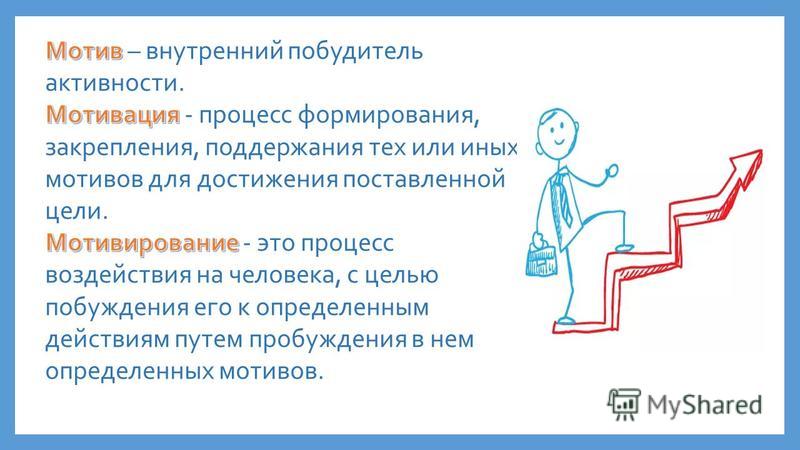 Мотив – внутренний побудитель активности.
Мотивация - процесс формирования, закрепления, поддержания тех или иных мотивов для достижения поставленной цели.
Мотивирование - это процесс воздействия на человека, с целью побуждения его к определенным действиям путем пробуждения в нем определенных мотивов.

MyShared